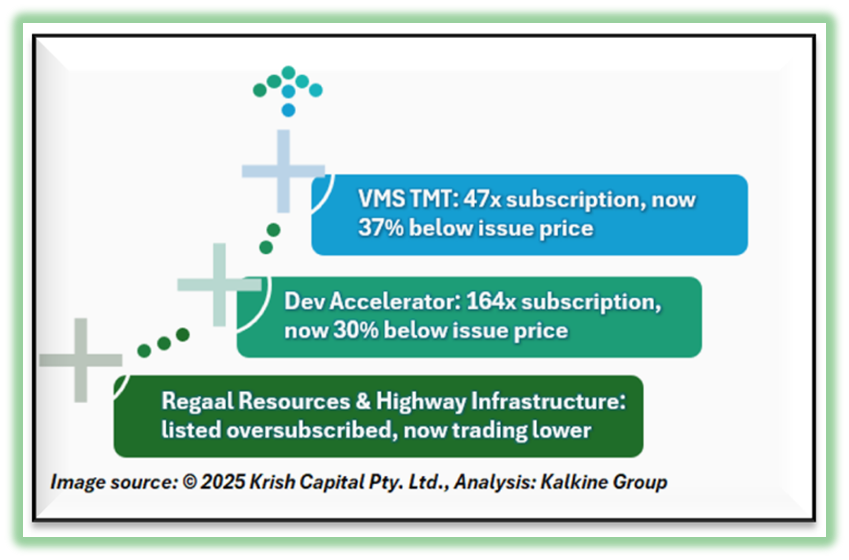 VMS TMT: 47x subscription, now 37% below issue price

Dev Accelerator: 164x subscription, now 30% below issue price

Regaal Resources & Highway Infrastructure: listed oversubscribed, now trading lower

Image source: © 2025 Krish Capital Pty. Ltd., Analysis: Kalkine Group